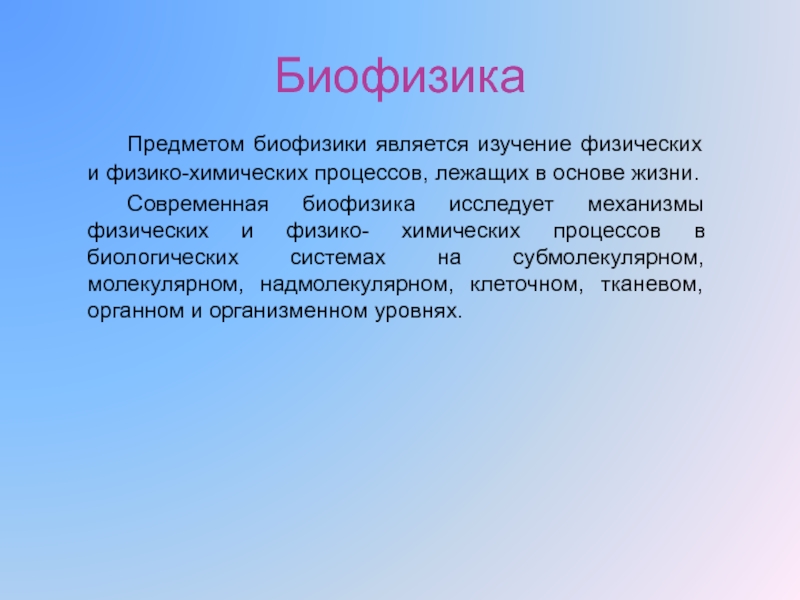 Биофизика

Предметом биофизики является изучение физических и физико-химических процессов, лежащих в основе жизни.

Современная биофизика исследует механизмы физических и физико- химических процессов в биологических системах на субмолекулярном, молекулярном, надмолекулярном, клеточном, тканевом, органном и организменном уровнях.